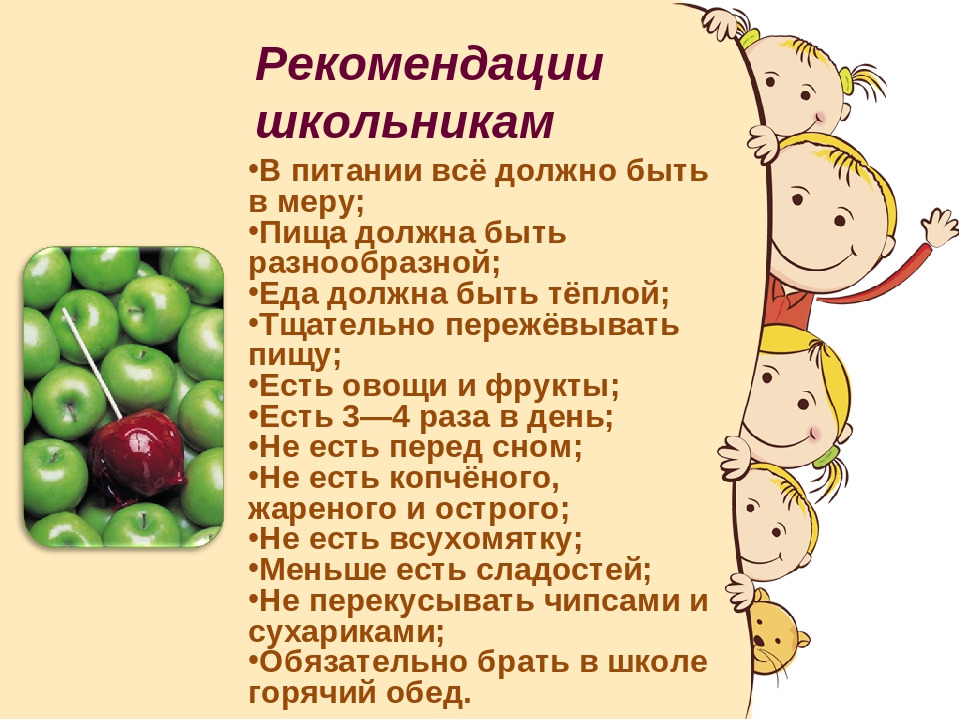 Рекомендации школьникам

•В питании всё должно быть в меру;
•Пища должна быть разнообразной;
•Еда должна быть тёплой;
•Тщательно пережёвывать пищу;
•Есть овощи и фрукты;
•Есть 3—4 раза в день;
•Не есть перед сном;
•Не есть копчёного, жареного и острого;
•Не есть всухомятку;
•Меньше есть сладостей;
•Не перекусывать чипсами и сухариками;
•Обязательно брать в школе горячий обед.